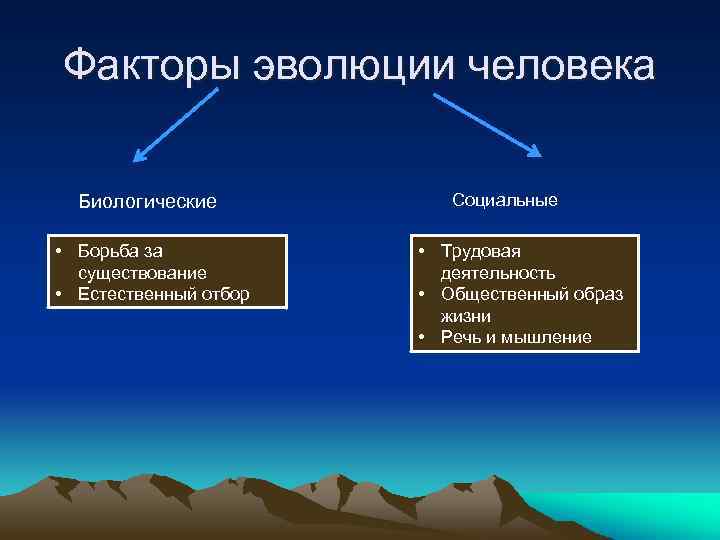 Факторы эволюции человека

Биологические

• Борьба за существование
• Естественный отбор

Социальные

• Трудовая деятельность
• Общественный образ жизни
• Речь и мышление